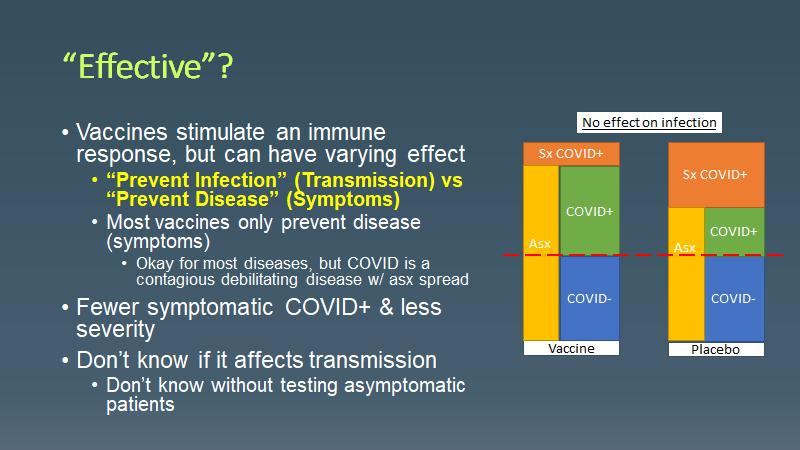 “Effective”?

• Vaccines stimulate an immune response, but can have varying effect
  • “Prevent Infection” (Transmission) vs “Prevent Disease” (Symptoms)
  • Most vaccines only prevent disease (symptoms)
    • Okay for most diseases, but COVID is a contagious debilitating disease w/ asx spread
• Fewer symptomatic COVID+ & less severity
• Don’t know if it affects transmission
  • Don’t know without testing asymptomatic patients

No effect on infection

Sx COVID+
Asx
COVID+
COVID-
Vaccine

Sx COVID+
Asx
COVID+
COVID-
Placebo